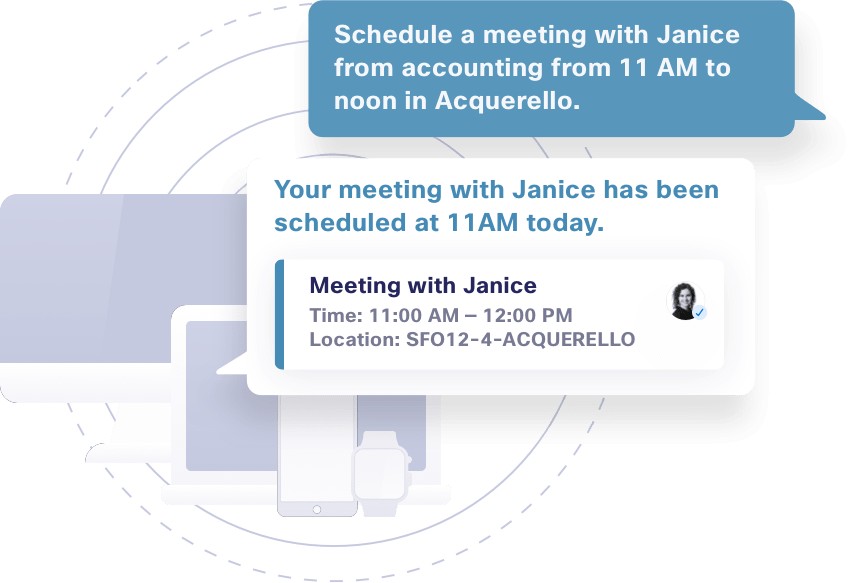 Schedule a meeting with Janice from accounting from 11 AM to noon in Acquerello.

Your meeting with Janice has been scheduled at 11AM today.

Meeting with Janice
Time: 11:00 AM – 12:00 PM
Location: SFO12-4-ACQUERELLO